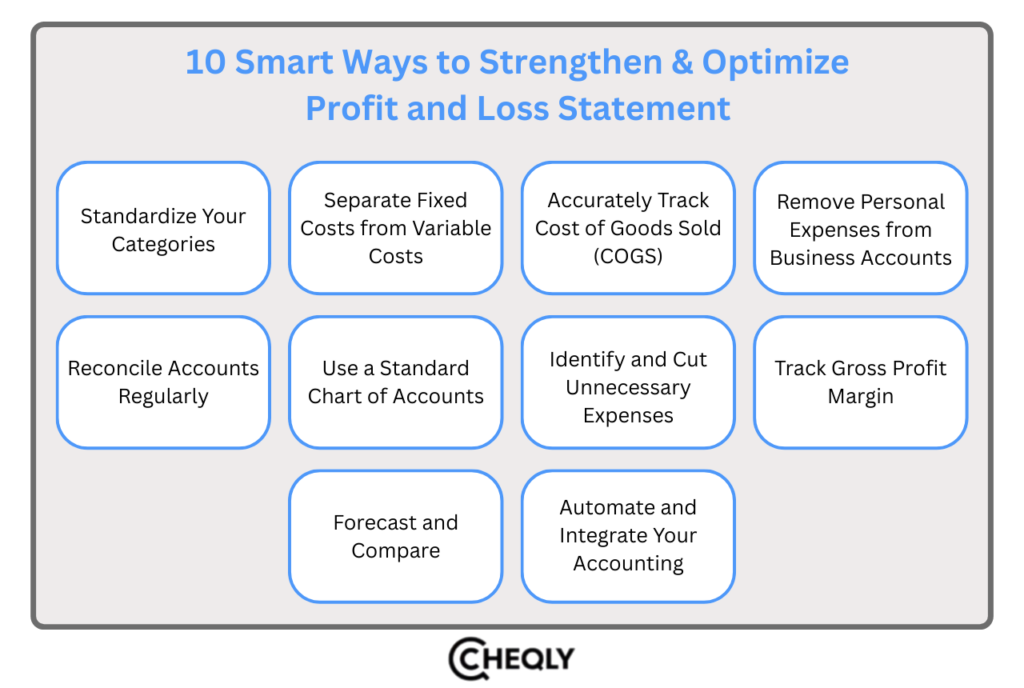 10 Smart Ways to Strengthen & Optimize Profit and Loss Statement

Standardize Your Categories

Separate Fixed Costs from Variable Costs

Accurately Track Cost of Goods Sold (COGS)

Remove Personal Expenses from Business Accounts

Reconcile Accounts Regularly

Use a Standard Chart of Accounts

Identify and Cut Unnecessary Expenses

Track Gross Profit Margin

Forecast and Compare

Automate and Integrate Your Accounting

CHEQLY